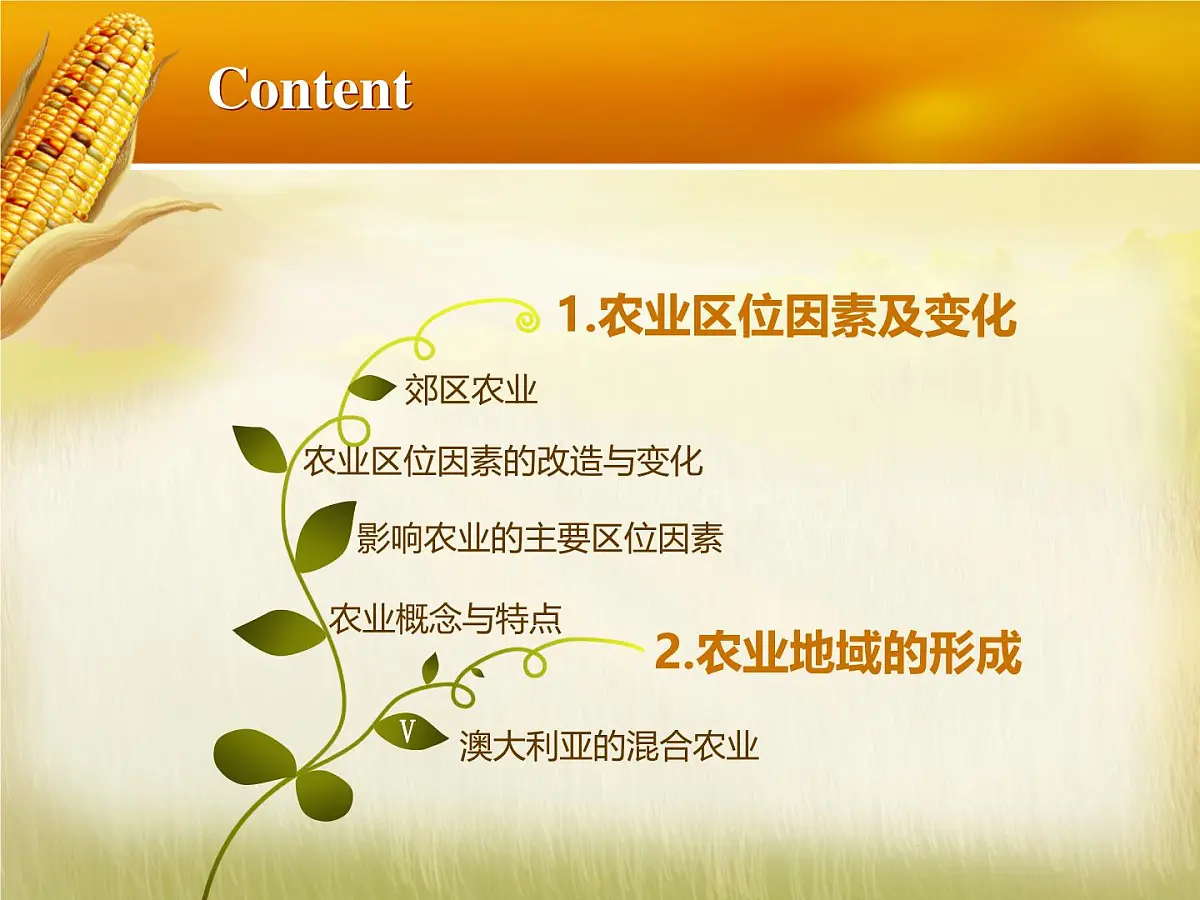 Content

1.农业区位因素及变化

郊区农业

农业区位因素的改造与变化

影响农业的主要区位因素

农业概念与特点

2.农业地域的形成

V

澳大利亚的混合农业